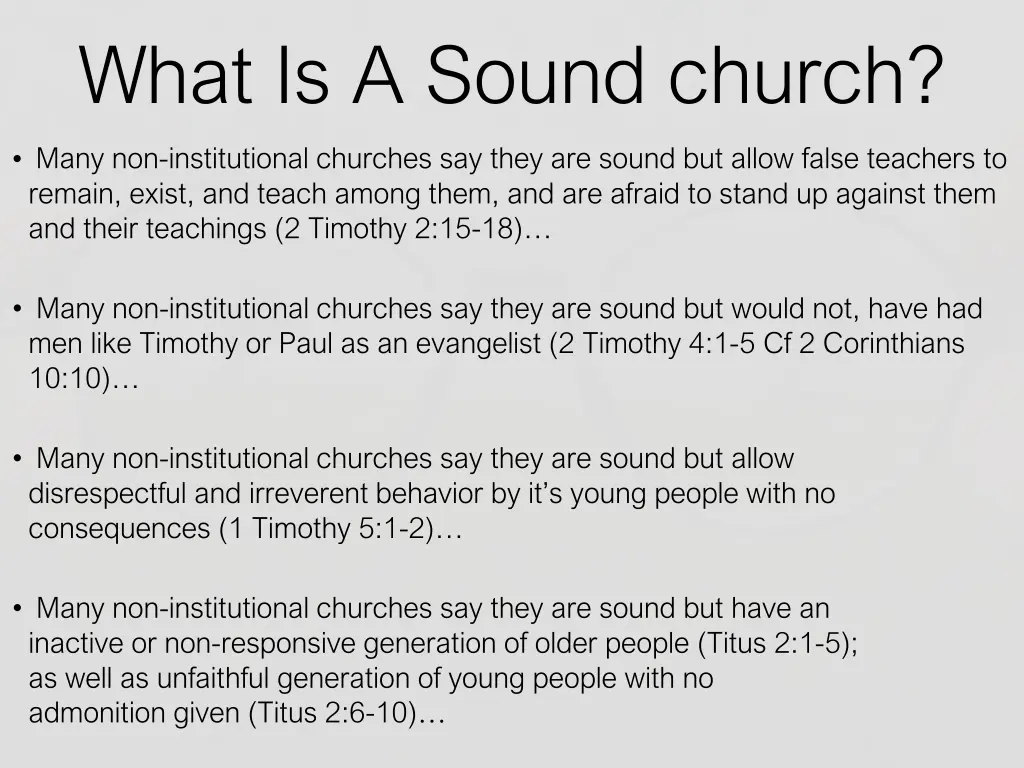 What Is A Sound church?

• Many non-institutional churches say they are sound but allow false teachers to remain, exist, and teach among them, and are afraid to stand up against them and their teachings (2 Timothy 2:15-18)…

• Many non-institutional churches say they are sound but would not, have had men like Timothy or Paul as an evangelist (2 Timothy 4:1-5 Cf 2 Corinthians 10:10)…

• Many non-institutional churches say they are sound but allow disrespectful and irreverent behavior by it's young people with no consequences (1 Timothy 5:1-2)…

• Many non-institutional churches say they are sound but have an inactive or non-responsive generation of older people (Titus 2:1-5); as well as unfaithful generation of young people with no admonition given (Titus 2:6-10)…